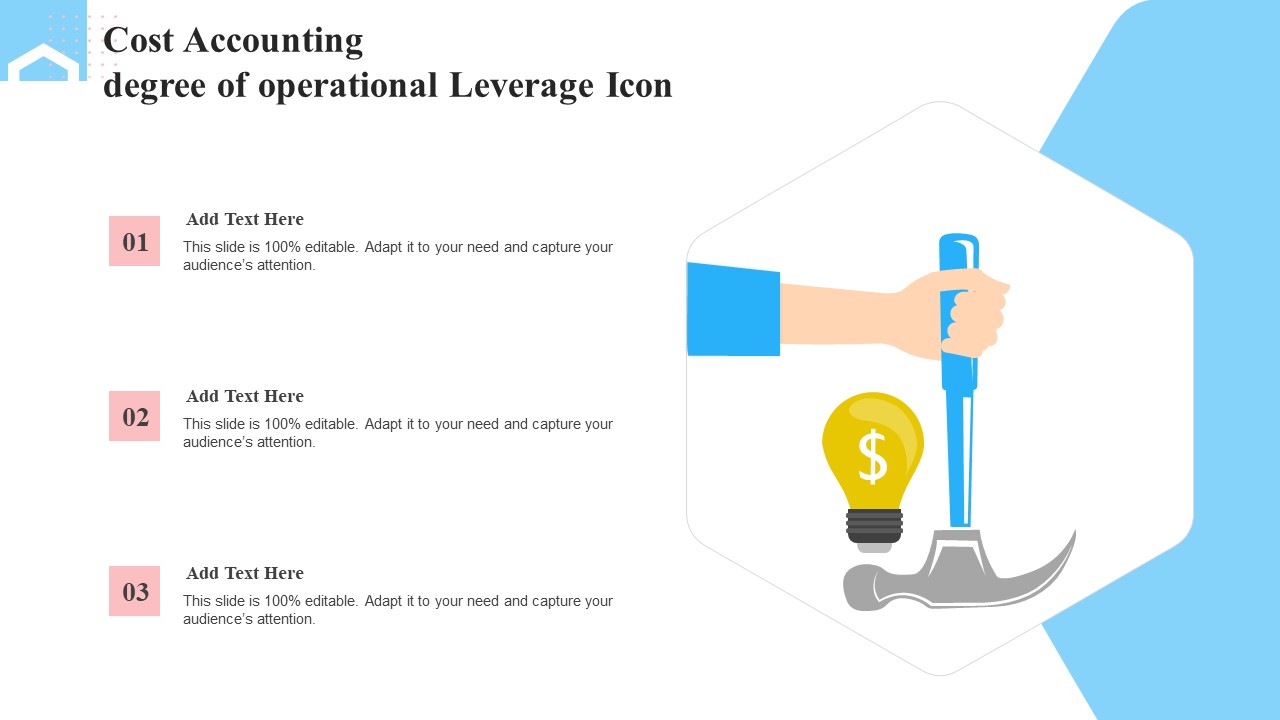 Cost Accounting
degree of operational Leverage Icon

01
Add Text Here
This slide is 100% editable. Adapt it to your need and capture your audience's attention.

02
Add Text Here
This slide is 100% editable. Adapt it to your need and capture your audience's attention.

03
Add Text Here
This slide is 100% editable. Adapt it to your need and capture your audience's attention.

$